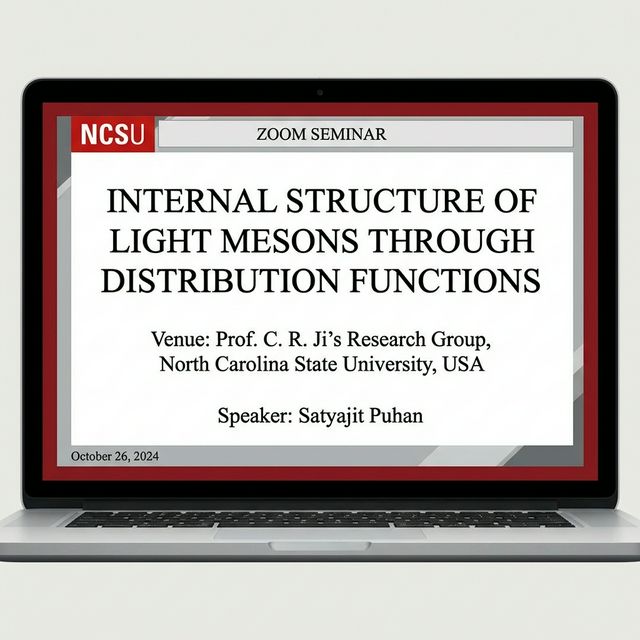 NCSU

ZOOM SEMINAR

INTERNAL STRUCTURE OF LIGHT MESONS THROUGH DISTRIBUTION FUNCTIONS

Venue: Prof. C. R. Ji's Research Group, North Carolina State University, USA

Speaker: Satyajit Puhan

October 26, 2024